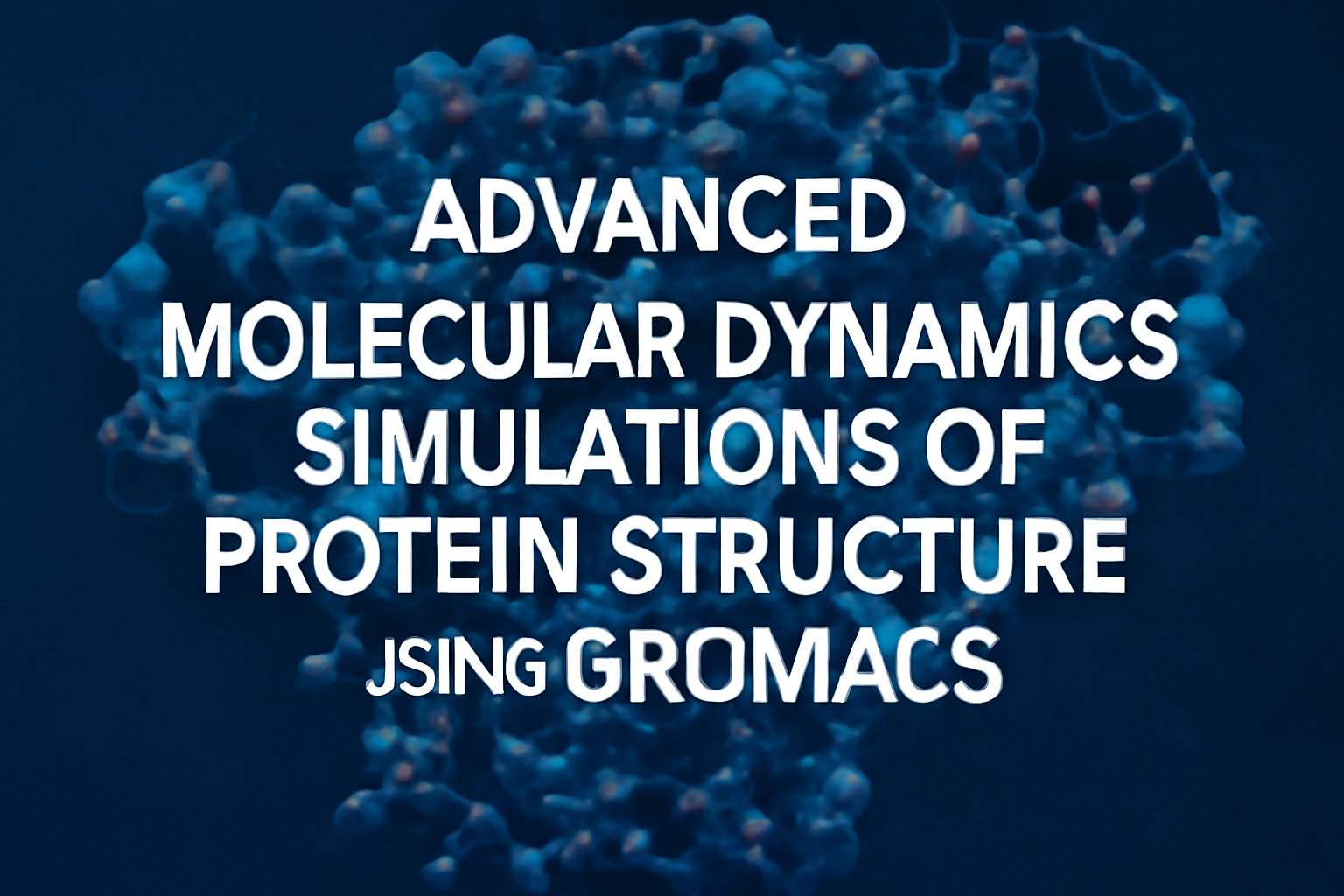 ADVANCED MOLECULAR DYNAMICS SIMULATIONS OF PROTEIN STRUCTURE JSING GROMACS